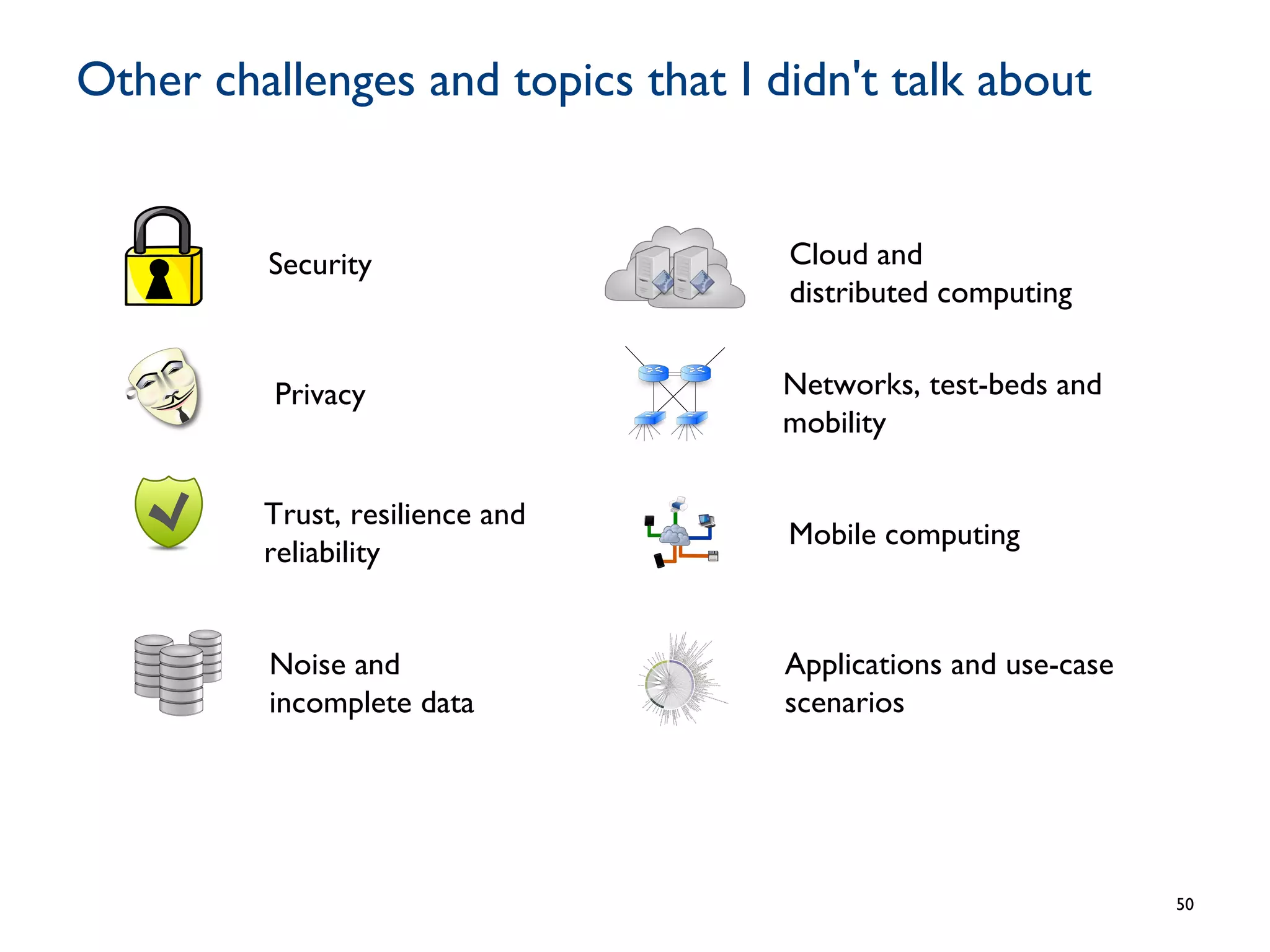 Other challenges and topics that I didn't talk about

Security

Privacy

Trust, resilience and reliability

Noise and incomplete data

Cloud and distributed computing

Networks, test-beds and mobility

Mobile computing

Applications and use-case scenarios

50